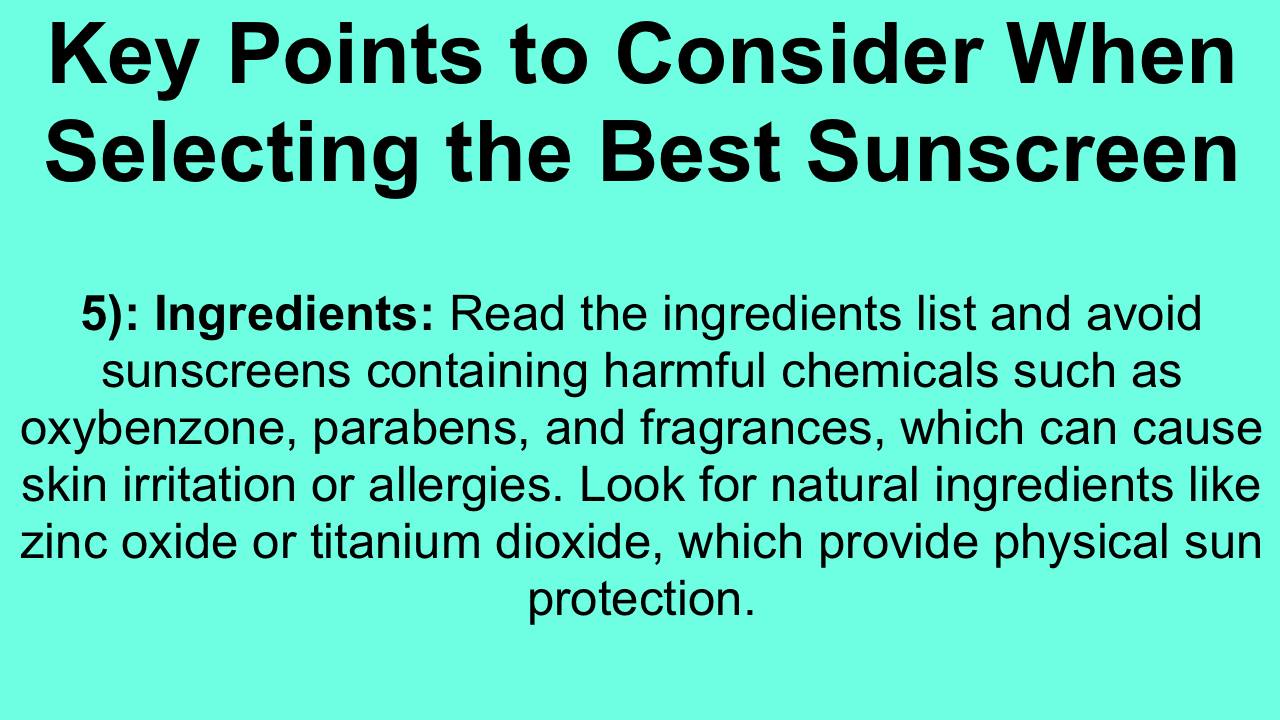 Key Points to Consider When Selecting the Best Sunscreen

5): Ingredients: Read the ingredients list and avoid sunscreens containing harmful chemicals such as oxybenzone, parabens, and fragrances, which can cause skin irritation or allergies. Look for natural ingredients like zinc oxide or titanium dioxide, which provide physical sun protection.